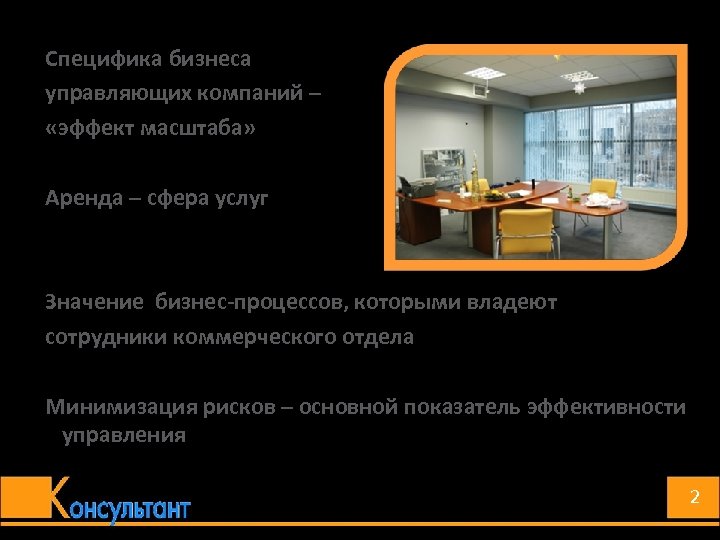 Специфика бизнеса управляющих компаний – «эффект масштаба»

Аренда – сфера услуг

Значение бизнес-процессов, которыми владеют сотрудники коммерческого отдела

Минимизация рисков – основной показатель эффективности управления

Консультант

2